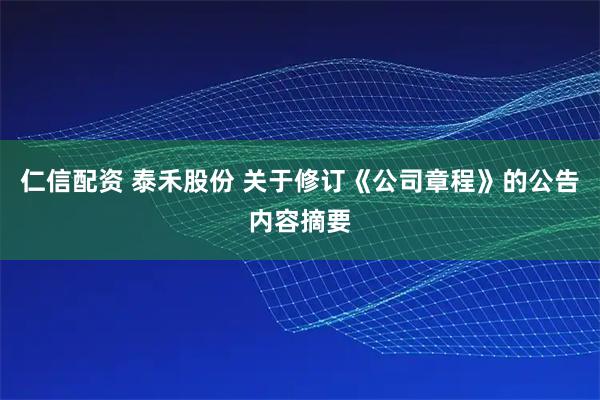 仁信配资 泰禾股份 关于修订《公司章程》的公告内容摘要